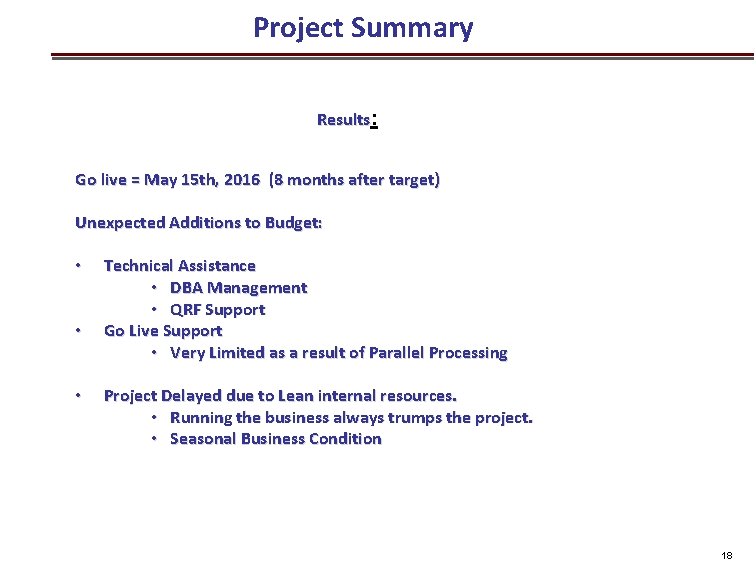 Project Summary

Results:

Go live = May 15th, 2016 (8 months after target)

Unexpected Additions to Budget:

• Technical Assistance
 • DBA Management
 • QRF Support
• Go Live Support
 • Very Limited as a result of Parallel Processing

• Project Delayed due to Lean internal resources.
 • Running the business always trumps the project.
 • Seasonal Business Condition

18